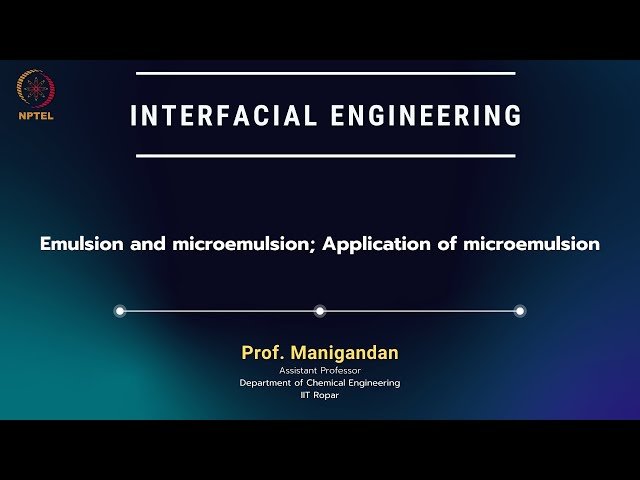 NPTEL

INTERFACIAL ENGINEERING

Emulsion and microemulsion; Application of microemulsion

Prof. Manigandan
Assistant Professor
Department of Chemical Engineering
IIT Ropar